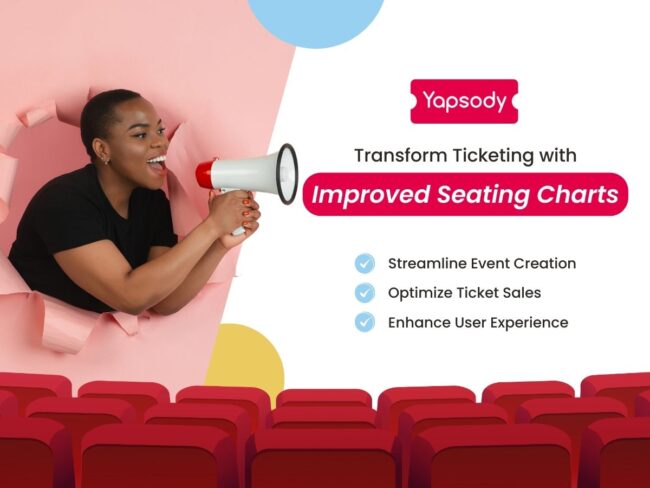 Yapsody

Transform Ticketing with
Improved Seating Charts

Streamline Event Creation
Optimize Ticket Sales
Enhance User Experience